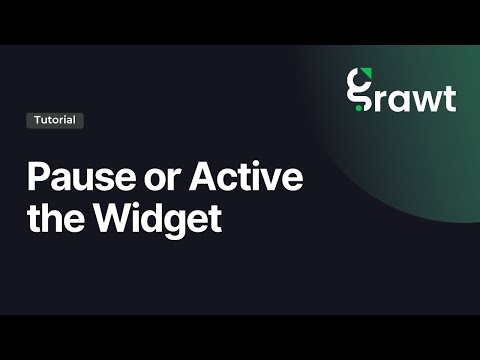 grawt

Tutorial

Pause or Active the Widget